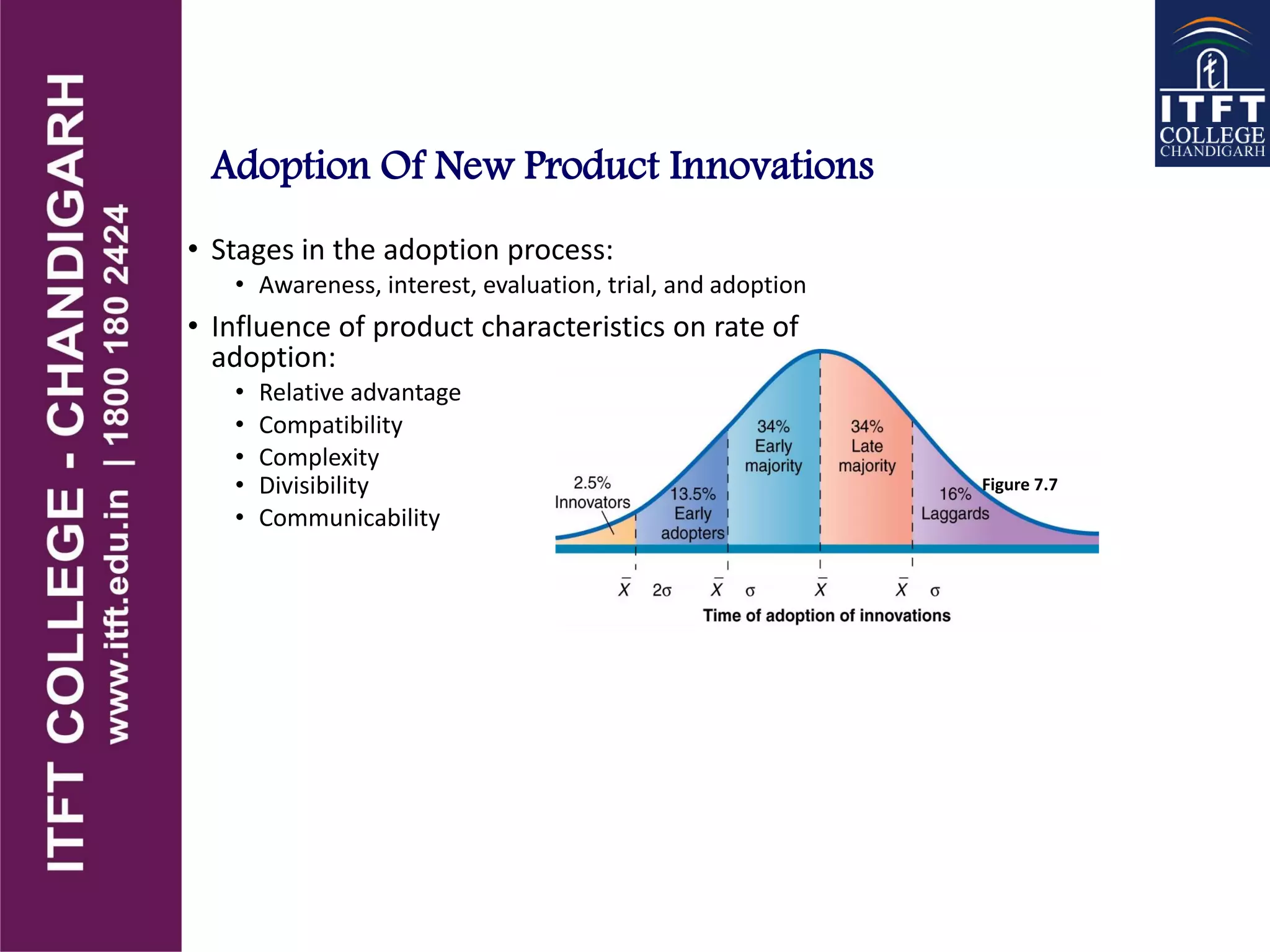 ITFT COLLEGE - CHANDIGARH
www.itft.edu.in | 1800 180 2424

ITFT COLLEGE CHANDIGARH

Adoption Of New Product Innovations

• Stages in the adoption process:
 • Awareness, interest, evaluation, trial, and adoption
• Influence of product characteristics on rate of adoption:
 • Relative advantage
 • Compatibility
 • Complexity
 • Divisibility
 • Communicability

2.5% Innovators
13.5% Early adopters
34% Early majority
34% Late majority
16% Laggards
Figure 7.7

$\bar{X}$ $2\sigma$ $\bar{X}$ $\sigma$ $\bar{X}$ $\bar{X}$ $\sigma$
Time of adoption of innovations